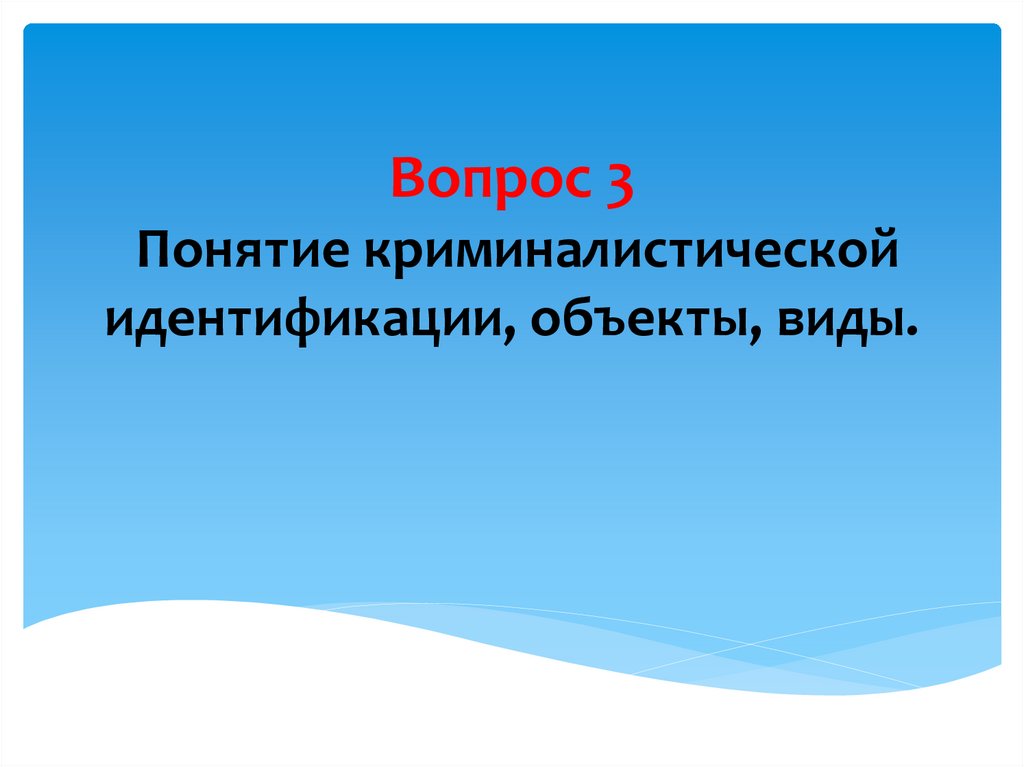 Вопрос 3
Понятие криминалистической идентификации, объекты, виды.